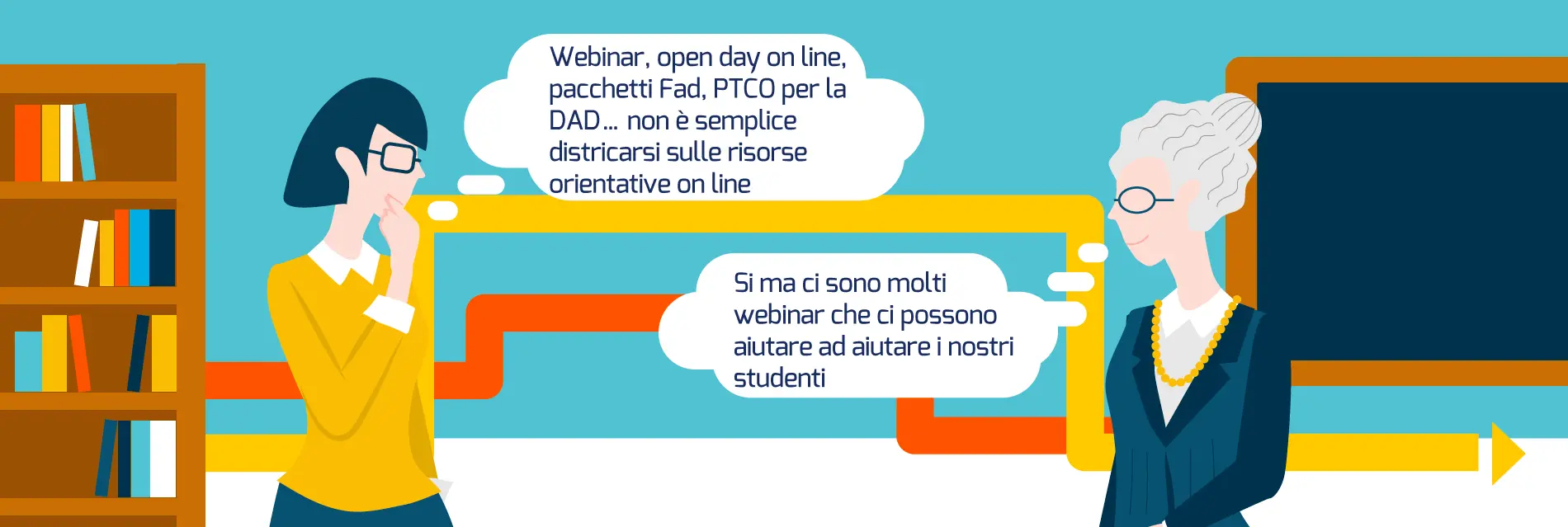 Webinar, open day on line, pacchetti Fad, PTCO per la DAD... non è semplice districarsi sulle risorse orientative on line

Si ma ci sono molti webinar che ci possono aiutare ad aiutare i nostri studenti